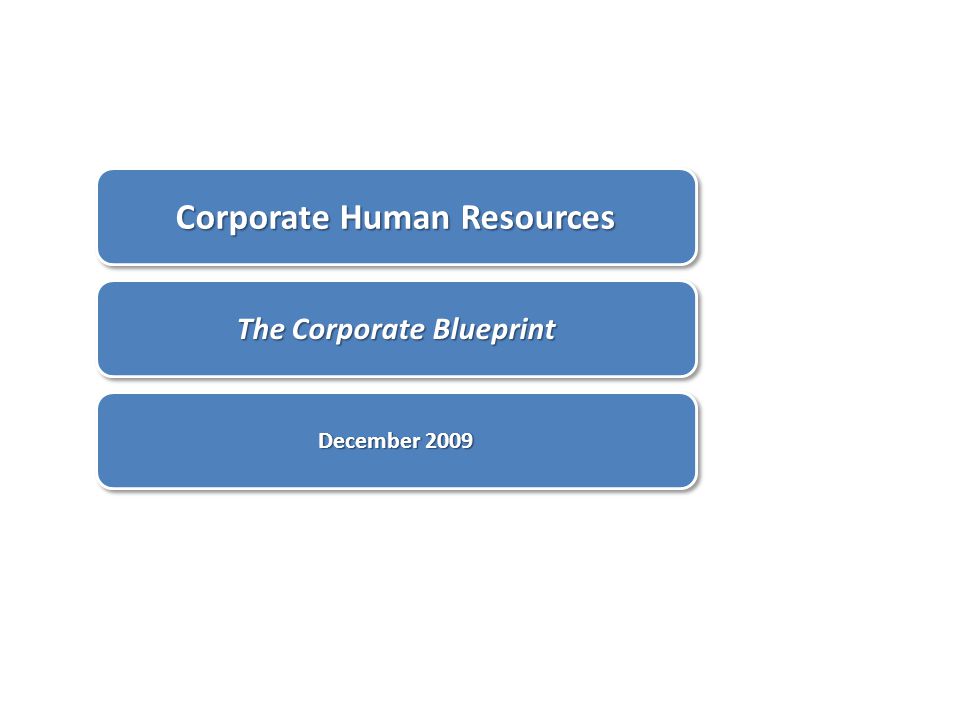 Corporate Human Resources

The Corporate Blueprint

December 2009